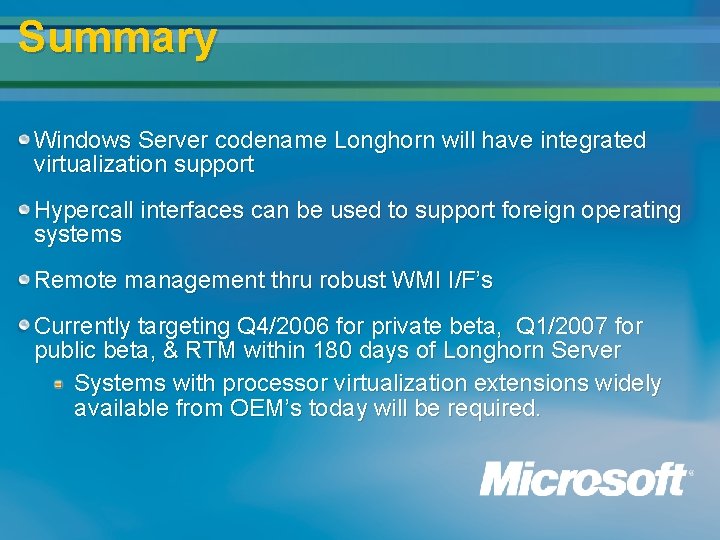 Summary

Windows Server codename Longhorn will have integrated virtualization support

Hypercall interfaces can be used to support foreign operating systems

Remote management thru robust WMI I/F's

Currently targeting Q4/2006 for private beta, Q1/2007 for public beta, & RTM within 180 days of Longhorn Server

Systems with processor virtualization extensions widely available from OEM's today will be required.

Microsoft®